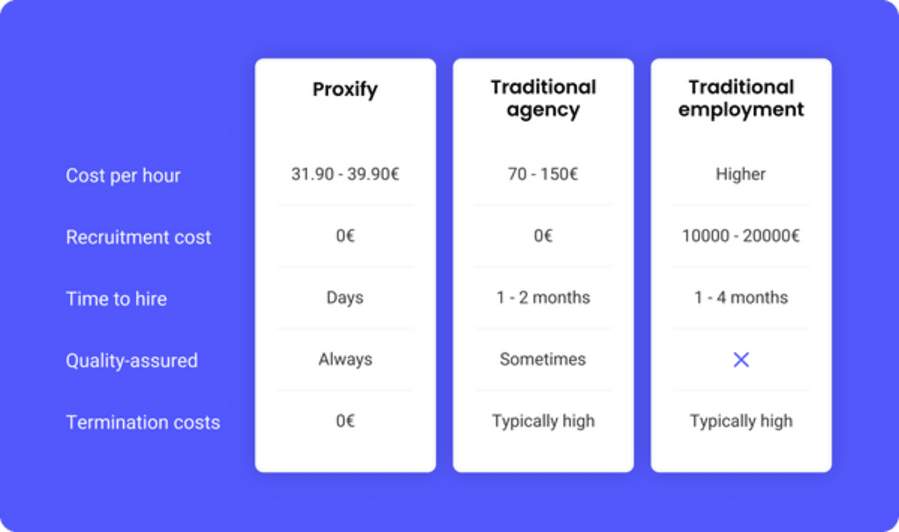 | | Proxify | Traditional agency | Traditional employment |
|---|---|---|---|
| Cost per hour | 31.90 - 39.90€ | 70 - 150€ | Higher |
| Recruitment cost | 0€ | 0€ | 10000 - 20000€ |
| Time to hire | Days | 1 - 2 months | 1 - 4 months |
| Quality-assured | Always | Sometimes | × |
| Termination costs | 0€ | Typically high | Typically high |